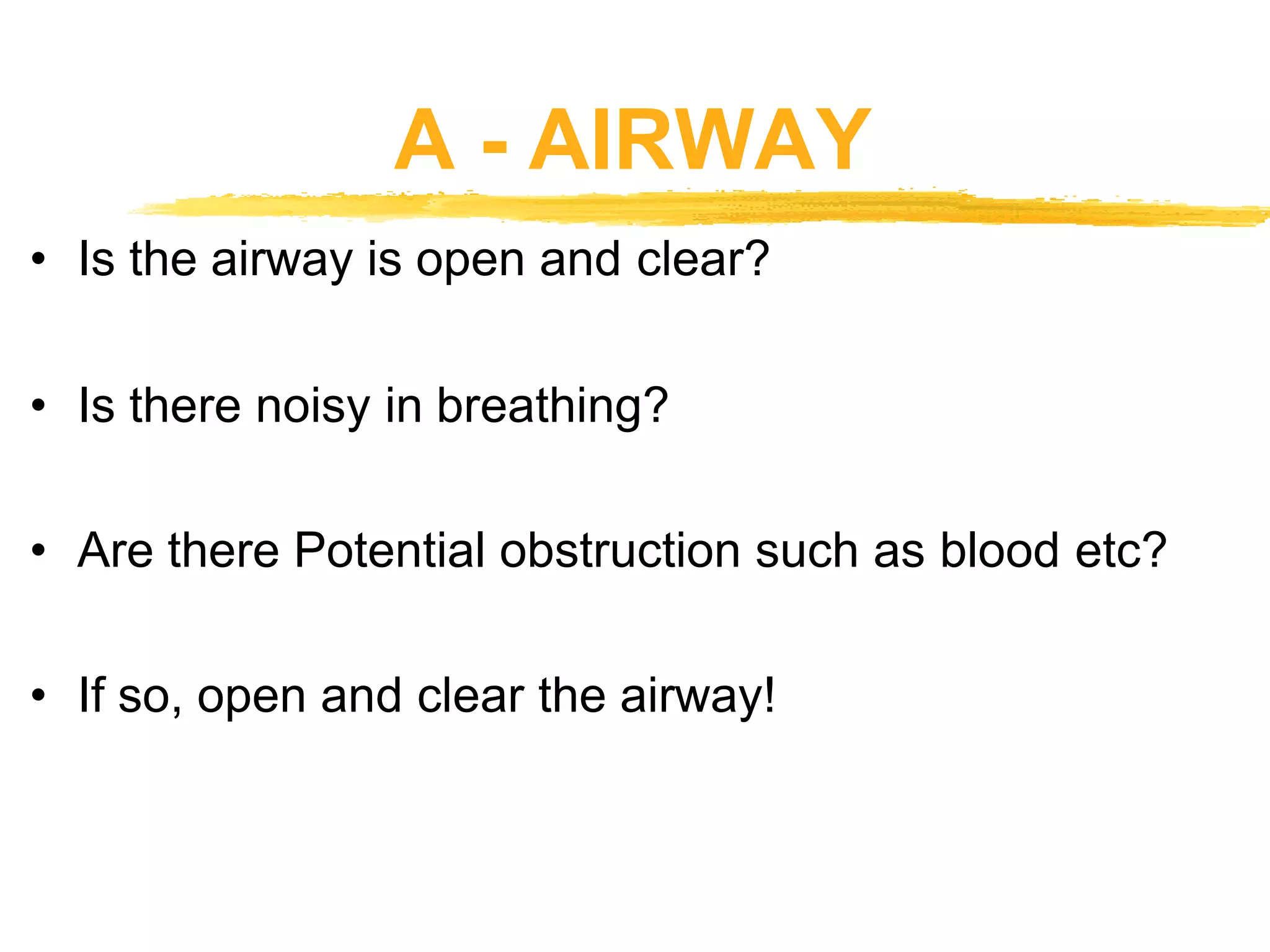 A - AIRWAY

• Is the airway is open and clear?

• Is there noisy in breathing?

• Are there Potential obstruction such as blood etc?

• If so, open and clear the airway!